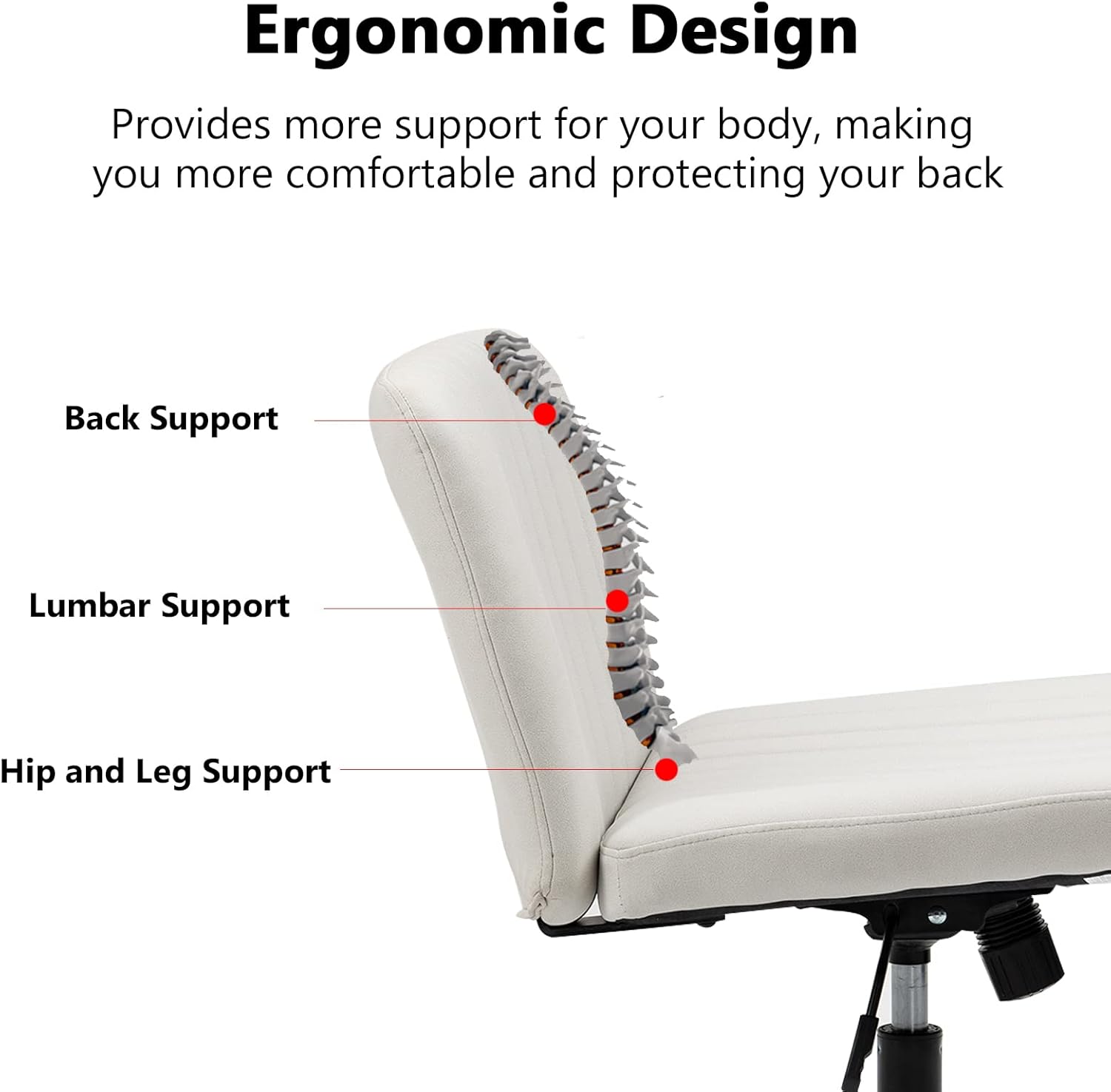 Ergonomic Design

Provides more support for your body, making you more comfortable and protecting your back

Back Support

Lumbar Support

Hip and Leg Support